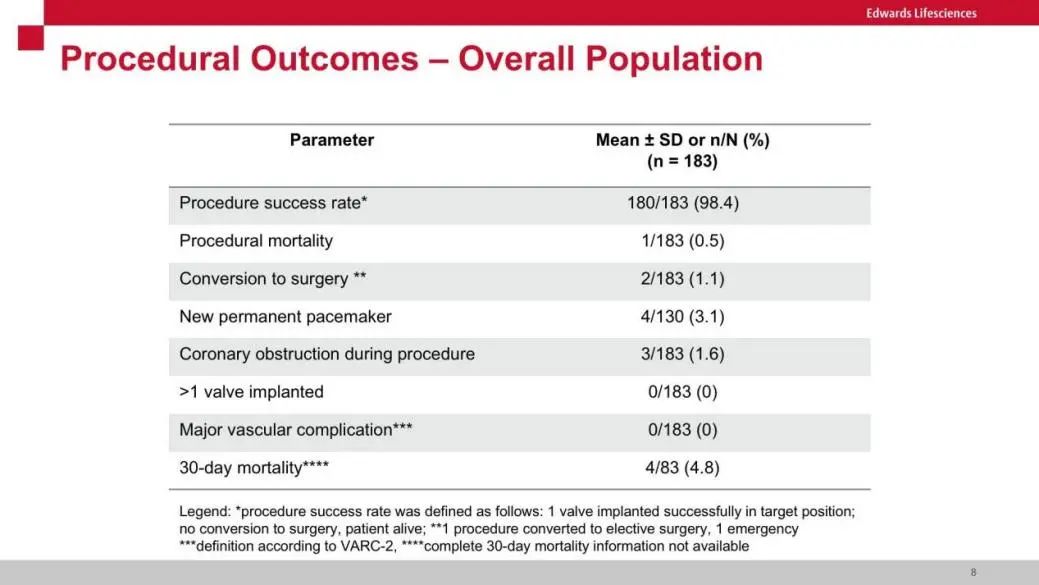 Edwards Lifesciences

Procedural Outcomes – Overall Population

| Parameter | Mean ± SD or n/N (%) (n = 183) |
|---|---|
| Procedure success rate* | 180/183 (98.4) |
| Procedural mortality | 1/183 (0.5) |
| Conversion to surgery ** | 2/183 (1.1) |
| New permanent pacemaker | 4/130 (3.1) |
| Coronary obstruction during procedure | 3/183 (1.6) |
| >1 valve implanted | 0/183 (0) |
| Major vascular complication*** | 0/183 (0) |
| 30-day mortality**** | 4/83 (4.8) |

Legend: *procedure success rate was defined as follows: 1 valve implanted successfully in target position; no conversion to surgery, patient alive; **1 procedure converted to elective surgery, 1 emergency ***definition according to VARC-2, ****complete 30-day mortality information not available

8